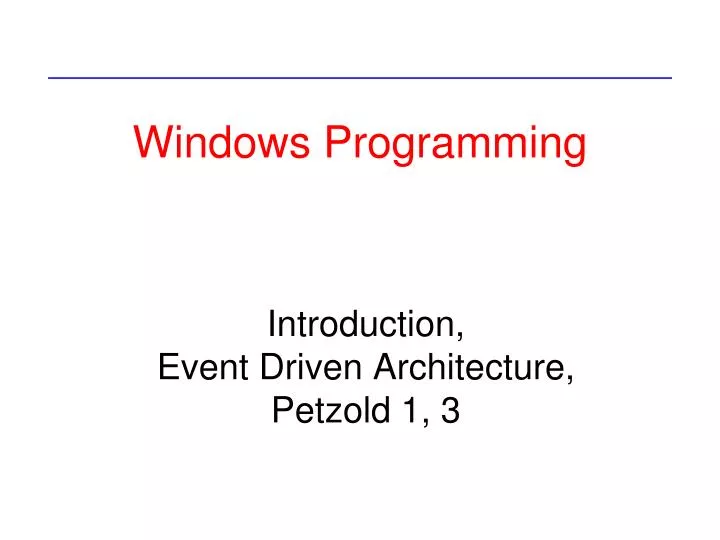 Windows Programming

Introduction,
Event Driven Architecture,
Petzold 1, 3